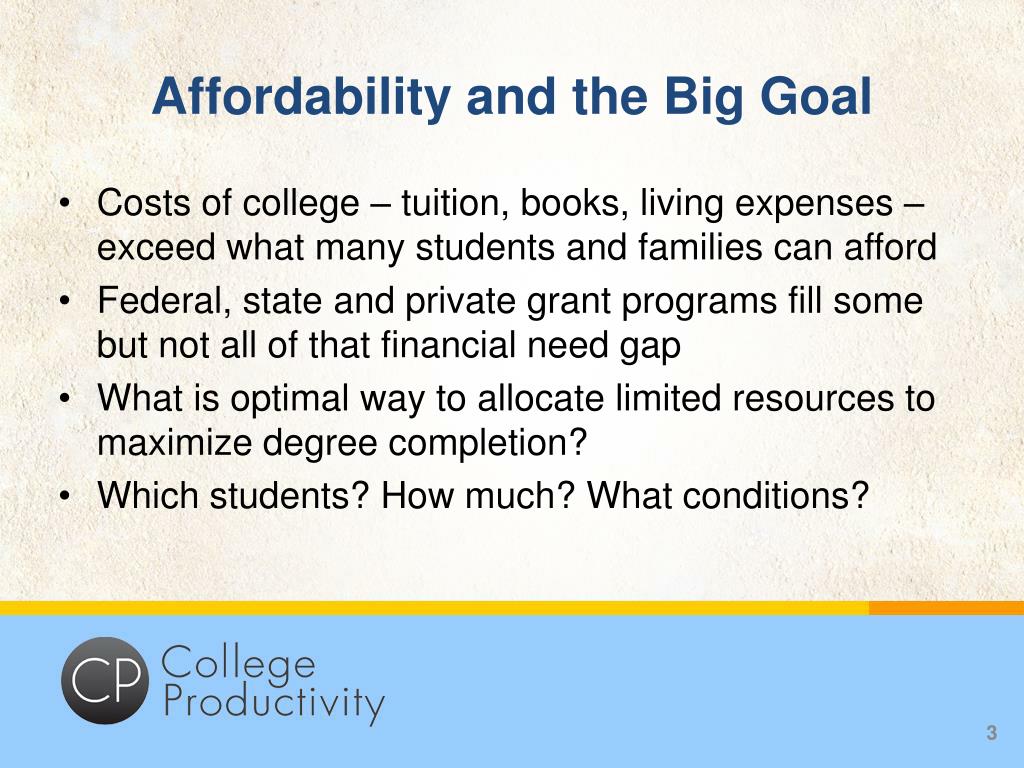 Affordability and the Big Goal

• Costs of college – tuition, books, living expenses – exceed what many students and families can afford
• Federal, state and private grant programs fill some but not all of that financial need gap
• What is optimal way to allocate limited resources to maximize degree completion?
• Which students? How much? What conditions?

CP College Productivity

3